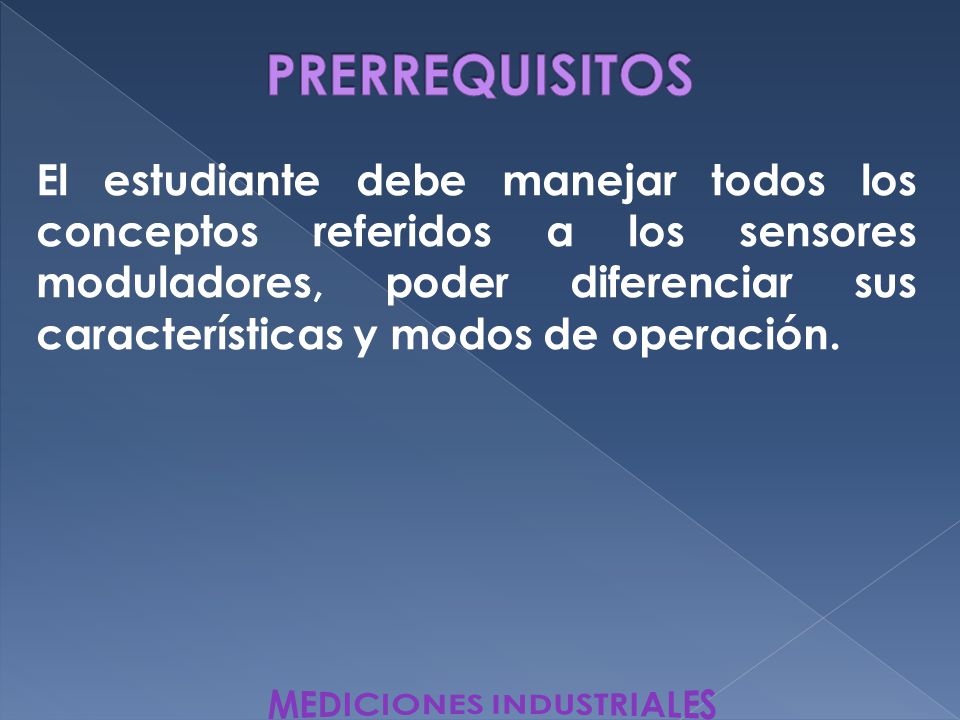 PRERREQUISITOS

El estudiante debe manejar todos los conceptos referidos a los sensores moduladores, poder diferenciar sus características y modos de operación.

MEDICIONES INDUSTRIALES